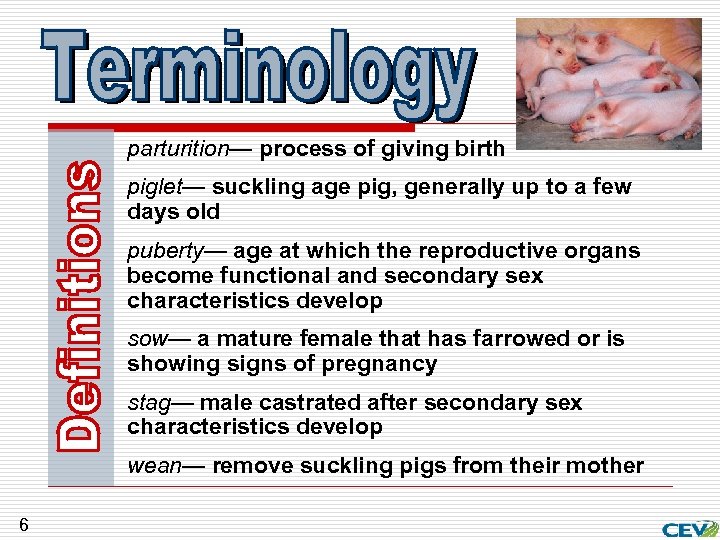 Terminology

Definitions

parturition— process of giving birth

piglet— suckling age pig, generally up to a few days old

puberty— age at which the reproductive organs become functional and secondary sex characteristics develop

sow— a mature female that has farrowed or is showing signs of pregnancy

stag— male castrated after secondary sex characteristics develop

wean— remove suckling pigs from their mother

6

CEV